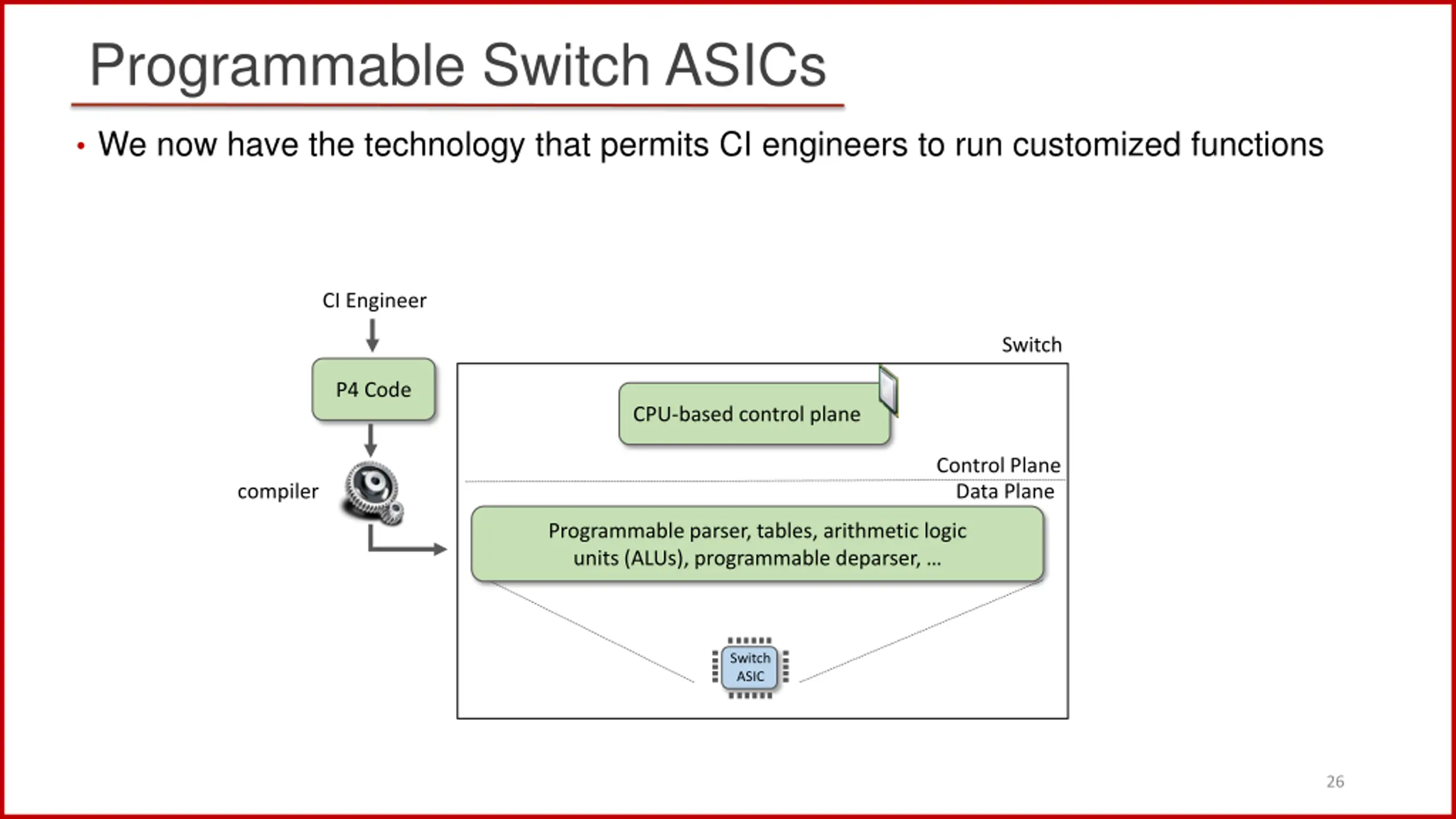 Programmable Switch ASICs

• We now have the technology that permits CI engineers to run customized functions

CI Engineer

P4 Code

compiler

Switch

CPU-based control plane

Control Plane

Data Plane

Programmable parser, tables, arithmetic logic units (ALUs), programmable deparser, …

Switch ASIC

26